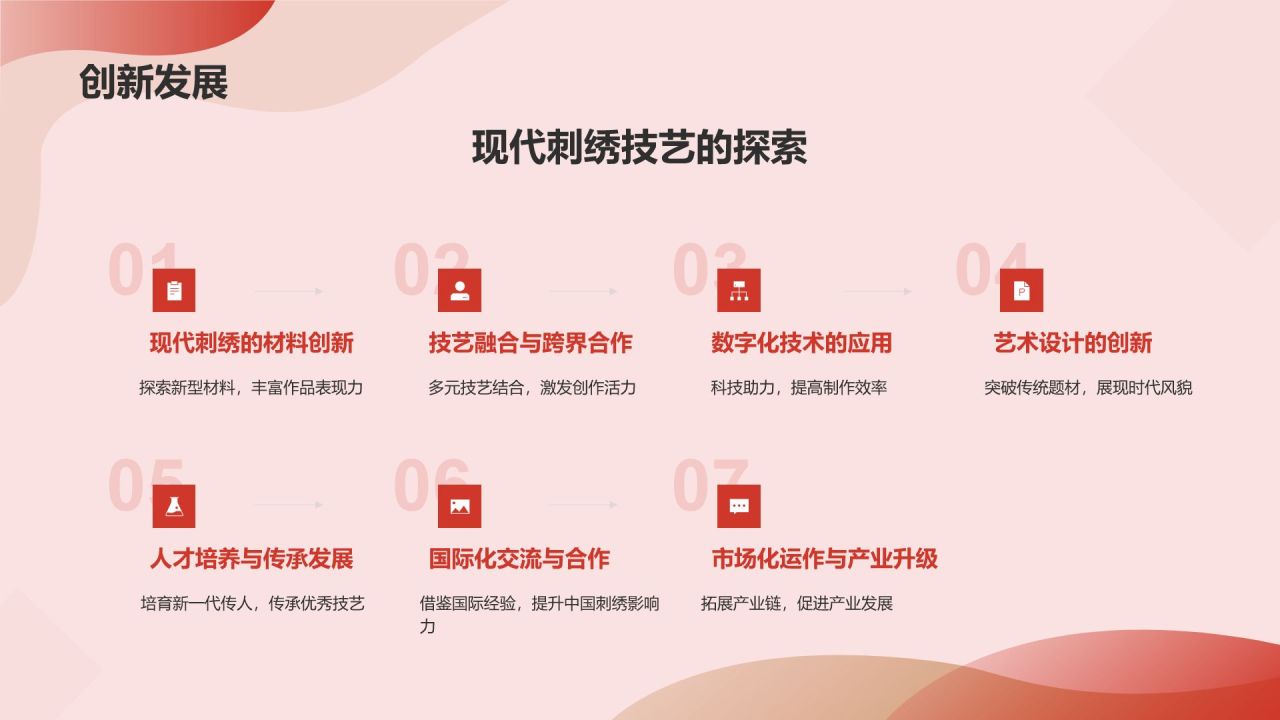 创新发展

现代刺绣技艺的探索

01

现代刺绣的材料创新

探索新型材料，丰富作品表现力

02

技艺融合与跨界合作

多元技艺结合，激发创作活力

03

数字化技术的应用

科技助力，提高制作效率

04

艺术设计的创新

突破传统题材，展现时代风貌

05

人才培养与传承发展

培育新一代传人，传承优秀技艺

06

国际化交流与合作

借鉴国际经验，提升中国刺绣影响力

07

市场化运作与产业升级

拓展产业链，促进产业发展